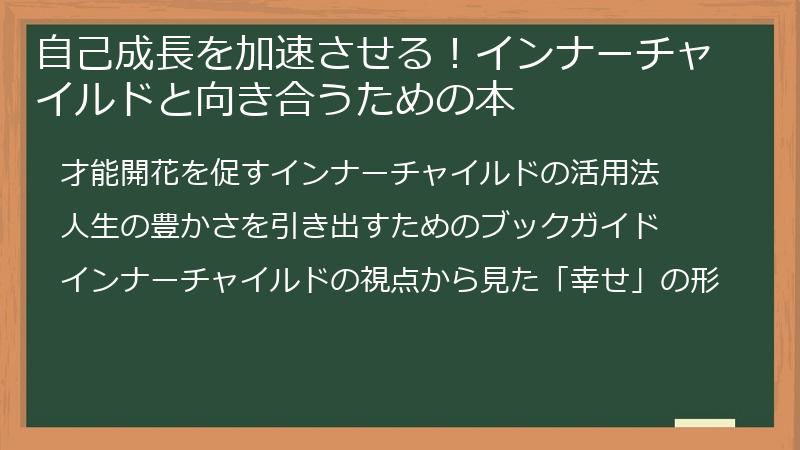 自己成長を加速させる！インナーチャイルドと向き合うための本

才能開花を促すインナーチャイルドの活用法

人生の豊かさを引き出すためのブックガイド

インナーチャイルドの視点から見た「幸せ」の形